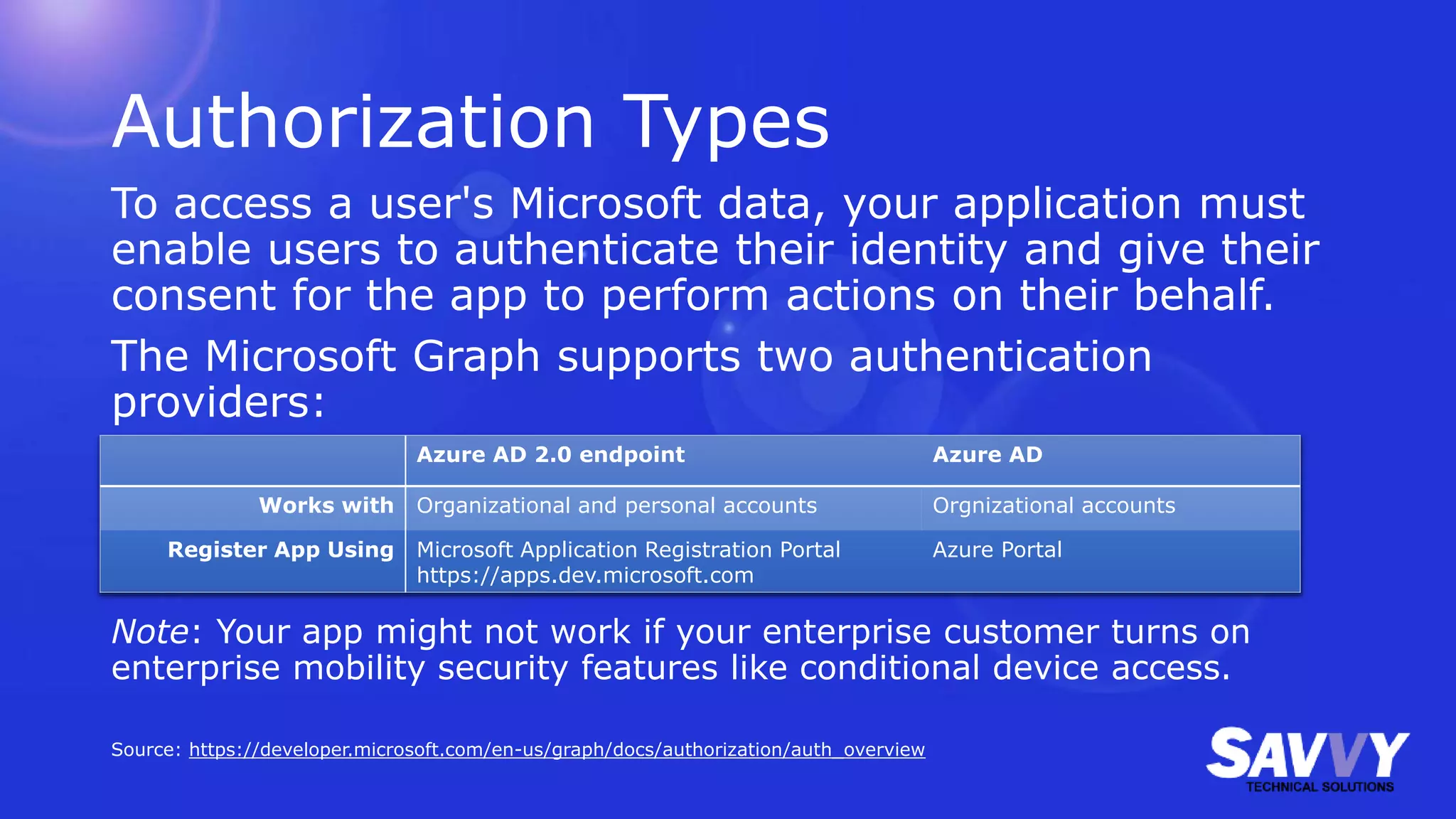 Authorization Types

To access a user's Microsoft data, your application must enable users to authenticate their identity and give their consent for the app to perform actions on their behalf.

The Microsoft Graph supports two authentication providers:

| | Azure AD 2.0 endpoint | Azure AD |
|---|---|---|
| Works with | Organizational and personal accounts | Orgnizational accounts |
| Register App Using | Microsoft Application Registration Portal https://apps.dev.microsoft.com | Azure Portal |

Note: Your app might not work if your enterprise customer turns on enterprise mobility security features like conditional device access.

Source: https://developer.microsoft.com/en-us/graph/docs/authorization/auth_overview

SAVVY
TECHNICAL SOLUTIONS